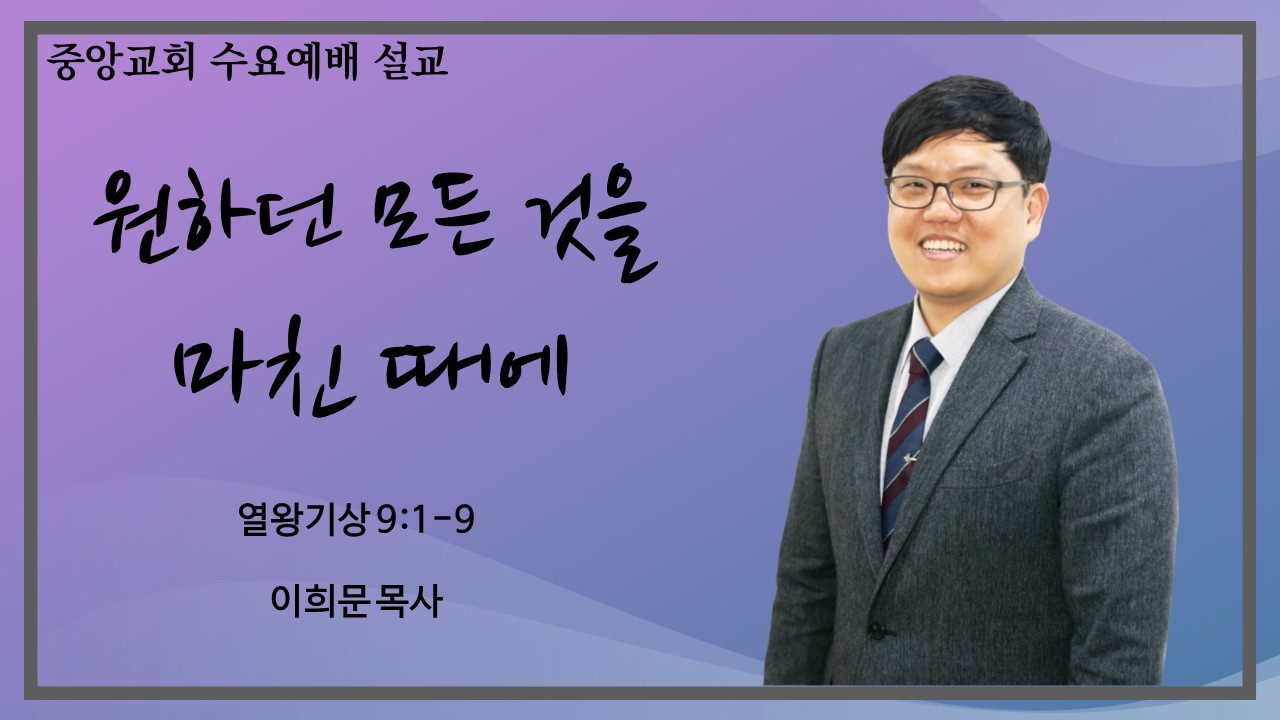 중앙교회 수요예배 설교

원하던 모든 것을 마친 때에

열왕기상 9:1-9

이희문 목사